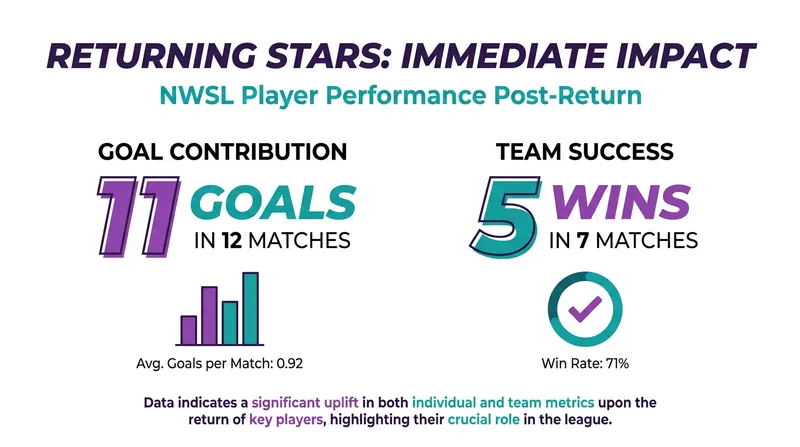 RETURNING STARS: IMMEDIATE IMPACT

NWSL Player Performance Post-Return

GOAL CONTRIBUTION

11 GOALS
IN 12 MATCHES

Avg. Goals per Match: 0.92

TEAM SUCCESS

5 WINS
IN 7 MATCHES

Win Rate: 71%

Data indicates a significant uplift in both individual and team metrics upon the return of key players, highlighting their crucial role in the league.